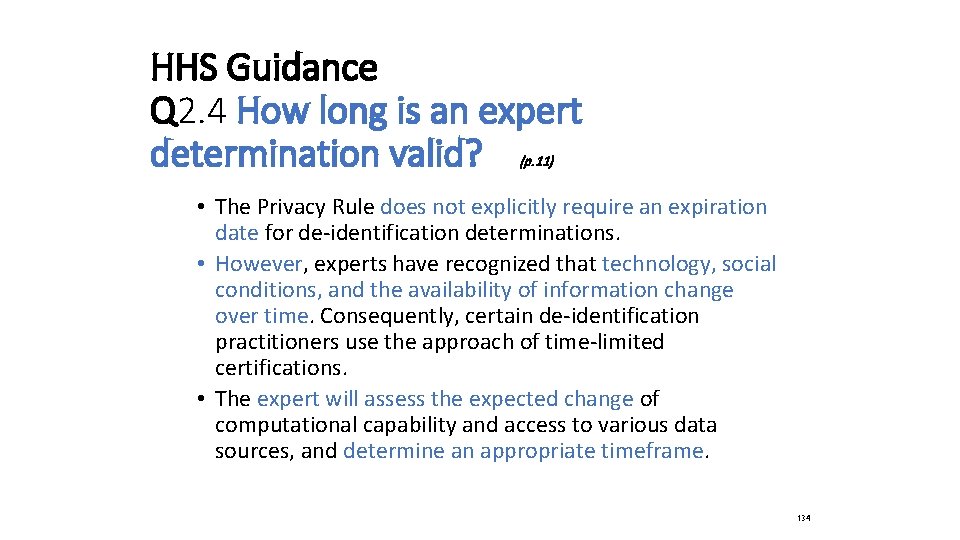 HHS Guidance
Q2.4 How long is an expert determination valid? (p.11)

• The Privacy Rule does not explicitly require an expiration date for de-identification determinations.
• However, experts have recognized that technology, social conditions, and the availability of information change over time. Consequently, certain de-identification practitioners use the approach of time-limited certifications.
• The expert will assess the expected change of computational capability and access to various data sources, and determine an appropriate timeframe.

134